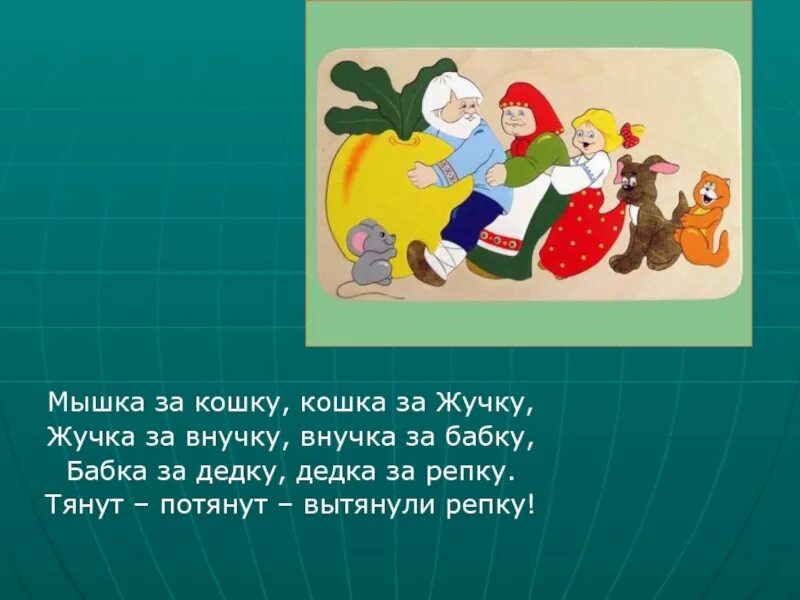 Мышка за кошку, кошка за Жучку,
Жучка за внучку, внучка за бабку,
Бабка за дедку, дедка за репку.
Тянут – потянут – вытянули репку!